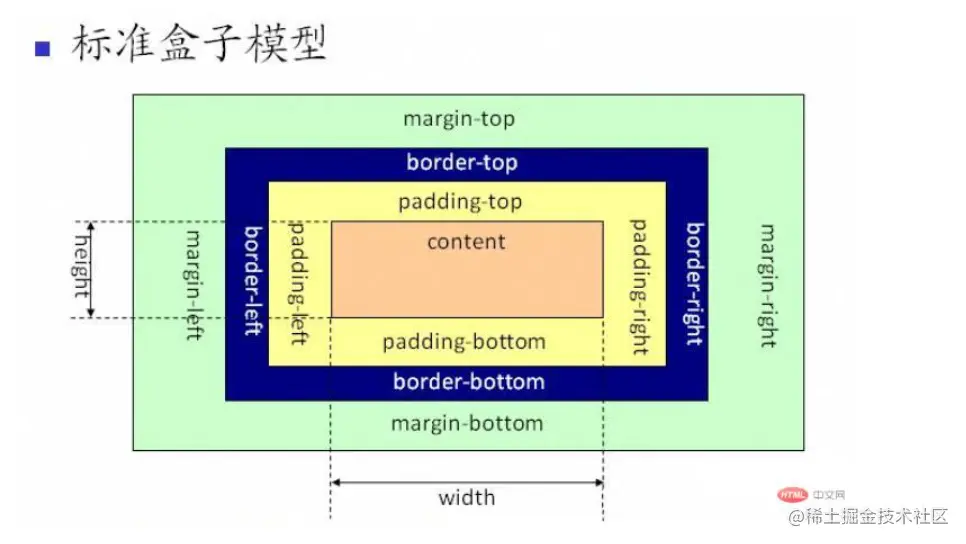 标准盒子模型

margin-top

border-top

padding-top

content

height

margin-left

border-left

padding-left

padding-right

border-right

margin-right

padding-bottom

border-bottom

margin-bottom

width

HTML 中文网

@稀土掘金技术社区